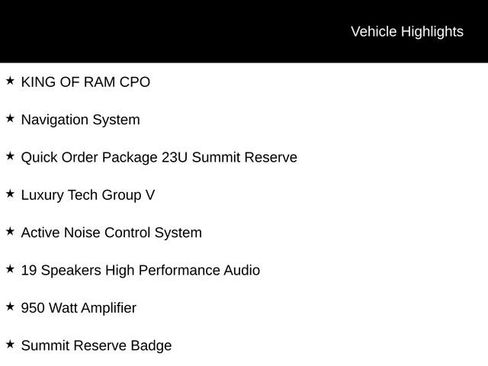 Vehicle Highlights

★ KING OF RAM CPO

★ Navigation System

★ Quick Order Package 23U Summit Reserve

★ Luxury Tech Group V

★ Active Noise Control System

★ 19 Speakers High Performance Audio

★ 950 Watt Amplifier

★ Summit Reserve Badge